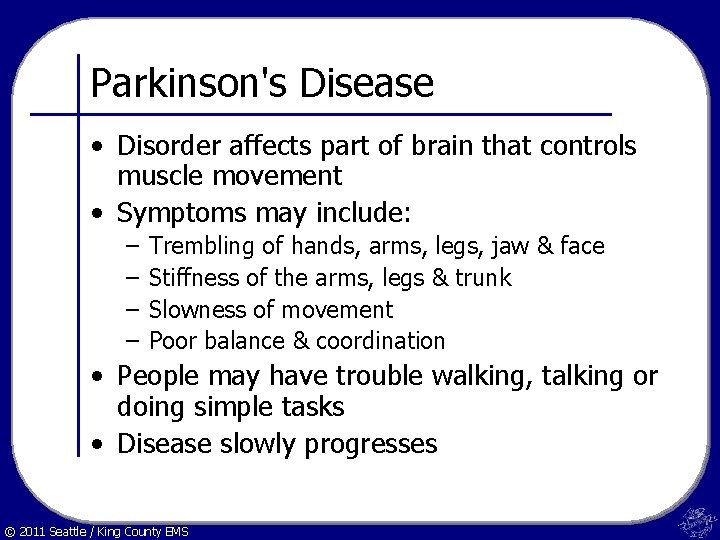 Parkinson's Disease

• Disorder affects part of brain that controls muscle movement
• Symptoms may include:
– Trembling of hands, arms, legs, jaw & face
– Stiffness of the arms, legs & trunk
– Slowness of movement
– Poor balance & coordination
• People may have trouble walking, talking or doing simple tasks
• Disease slowly progresses

© 2011 Seattle / King County EMS